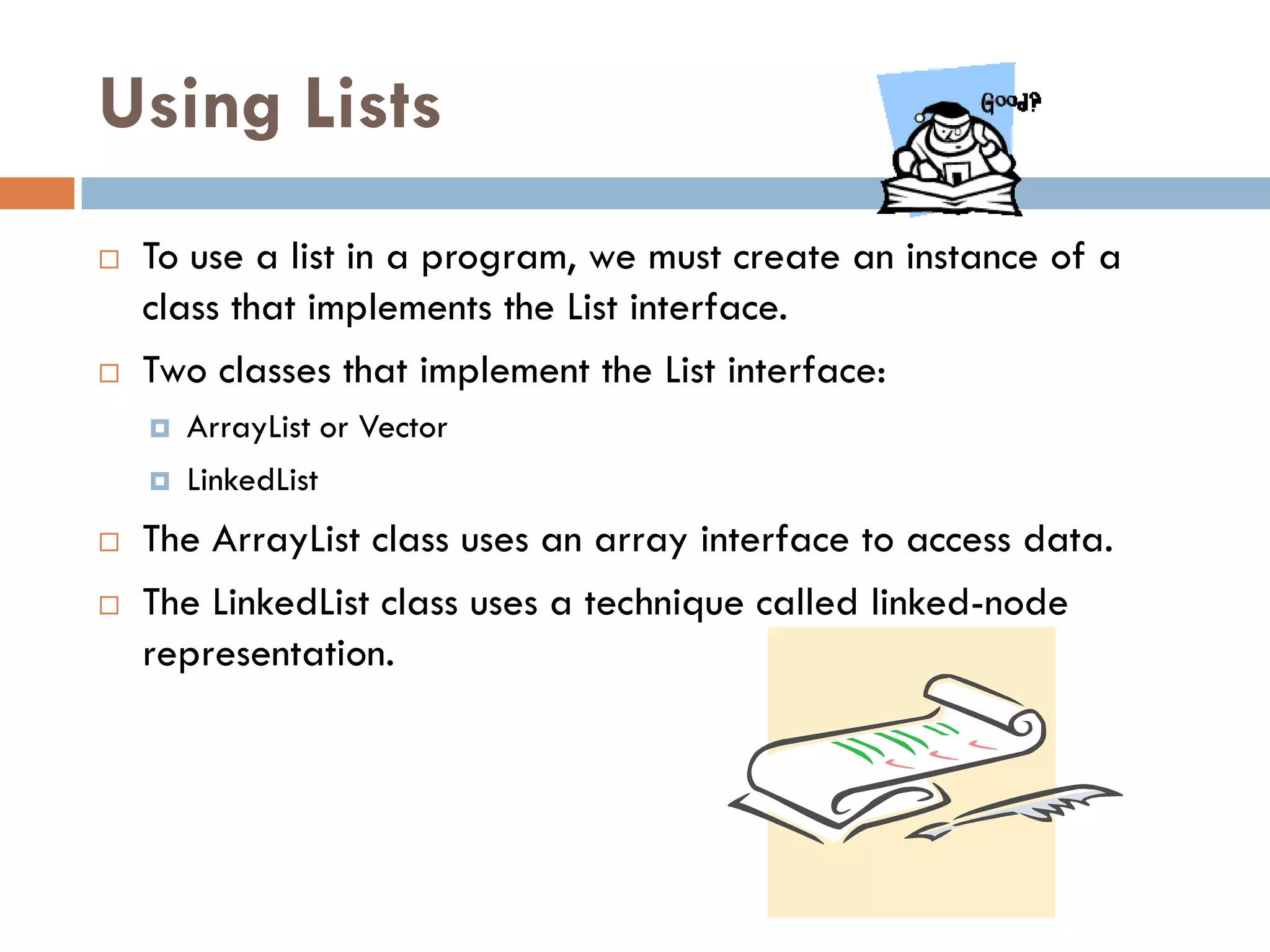 Using Lists

Good?

To use a list in a program, we must create an instance of a class that implements the List interface.

Two classes that implement the List interface:

ArrayList or Vector

LinkedList

The ArrayList class uses an array interface to access data.

The LinkedList class uses a technique called linked-node representation.